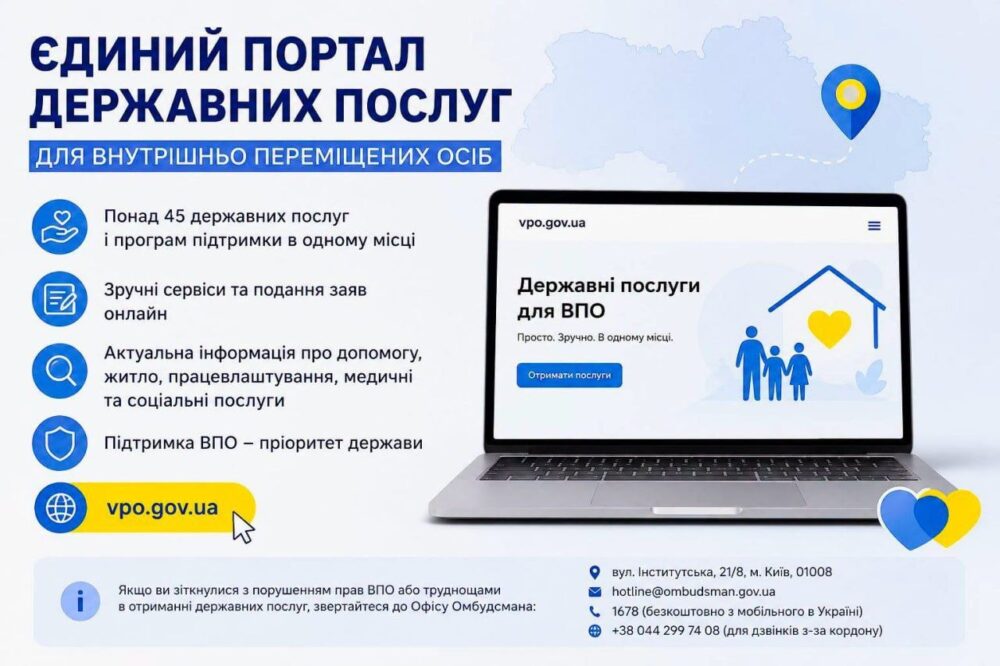 ЄДИНИЙ ПОРТАЛ ДЕРЖАВНИХ ПОСЛУГ

ДЛЯ ВНУТРІШНЬО ПЕРЕМІЩЕНИХ ОСІБ

Понад 45 державних послуг і програм підтримки в одному місці

Зручні сервіси та подання заяв онлайн

Актуальна інформація про допомогу, житло, працевлаштування, медичні та соціальні послуги

Підтримка ВПО – пріоритет держави

vpo.gov.ua

vpo.gov.ua

Державні послуги для ВПО

Просто. Зручно. В одному місці.

Отримати послуги

Якщо ви зіткнулися з порушенням прав ВПО або труднощами в отриманні державних послуг, звертайтеся до Офісу Омбудсмана:

вул. Інститутська, 21/8, м. Київ, 01008

hotline@ombudsman.gov.ua

1678 (безкоштовно з мобільного в Україні)

+38 044 299 74 08 (для дзвінків з-за кордону)